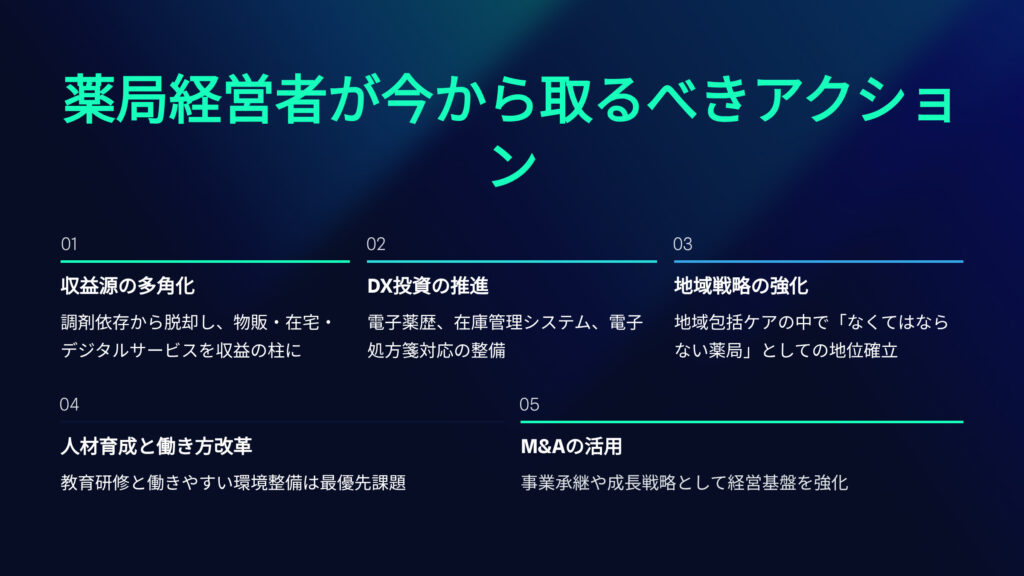 薬局経営者が今から取るべきアクション

01

収益源の多角化

調剤依存から脱却し、物販・在宅・デジタルサービスを収益の柱に

02

DX投資の推進

電子薬歴、在庫管理システム、電子処方箋対応の整備

03

地域戦略の強化

地域包括ケアの中で「なくてはならない薬局」としての地位確立

04

人材育成と働き方改革

教育研修と働きやすい環境整備は最優先課題

05

M&Aの活用

事業承継や成長戦略として経営基盤を強化